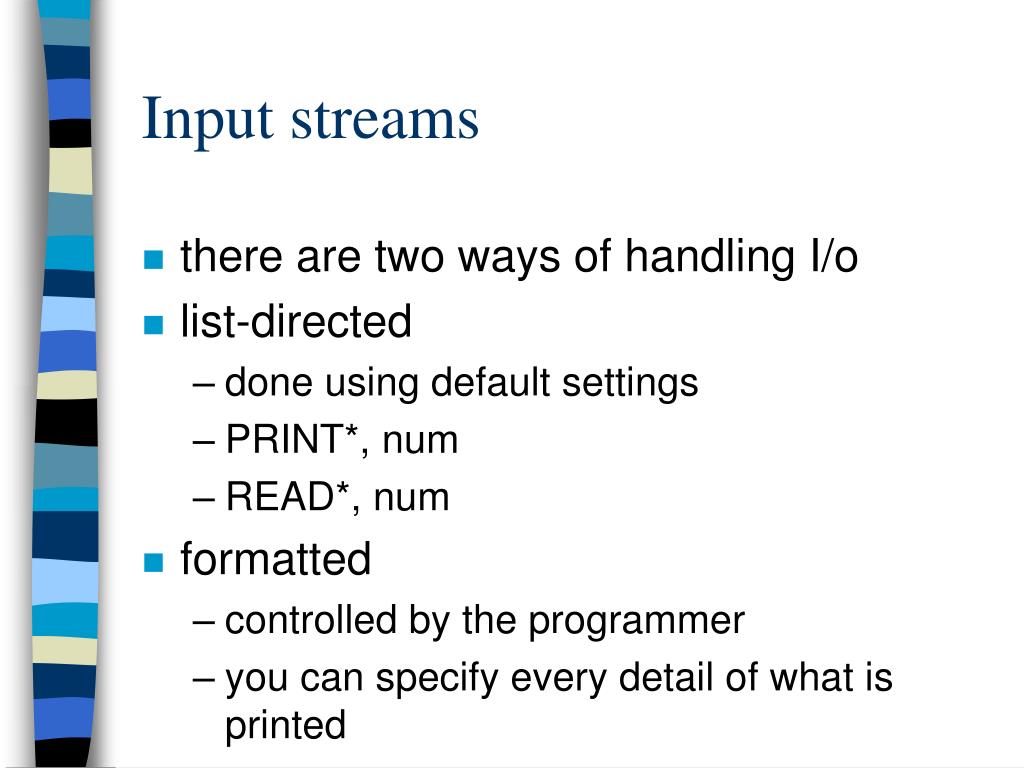 Input streams

- there are two ways of handling I/o
- list-directed
  – done using default settings
  – PRINT*, num
  – READ*, num
- formatted
  – controlled by the programmer
  – you can specify every detail of what is printed